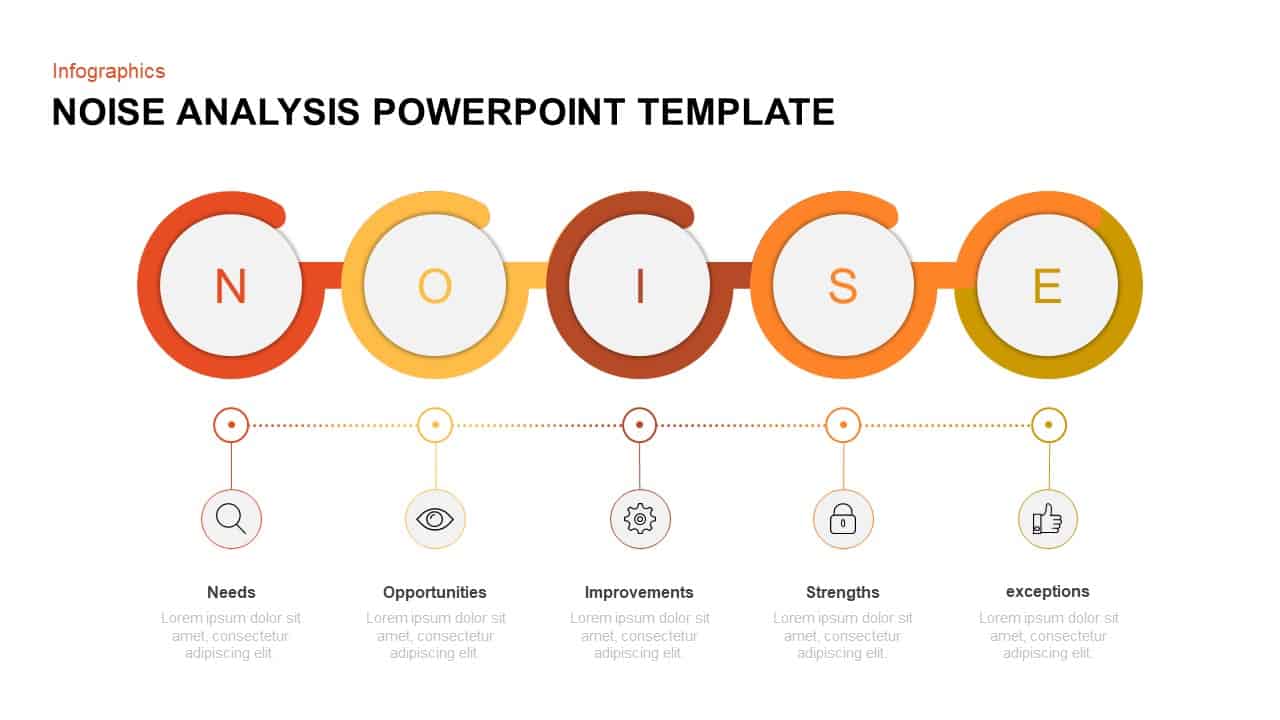 Infographics

NOISE ANALYSIS POWERPOINT TEMPLATE

N O I S E

Needs
Lorem ipsum dolor sit amet, consectetur adipiscing elit.

Opportunities
Lorem ipsum dolor sit amet, consectetur adipiscing elit.

Improvements
Lorem ipsum dolor sit amet, consectetur adipiscing elit.

Strengths
Lorem ipsum dolor sit amet, consectetur adipiscing elit.

exceptions
Lorem ipsum dolor sit amet, consectetur adipiscing elit.